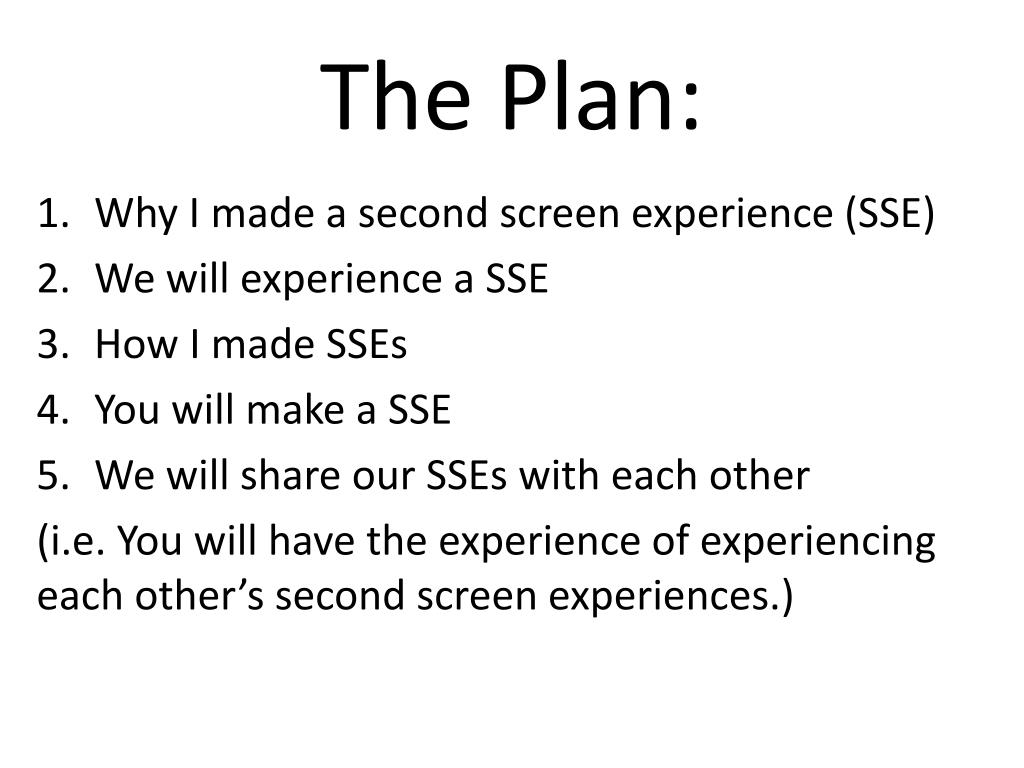 The Plan:

1. Why I made a second screen experience (SSE)
2. We will experience a SSE
3. How I made SSEs
4. You will make a SSE
5. We will share our SSEs with each other

(i.e. You will have the experience of experiencing each other’s second screen experiences.)